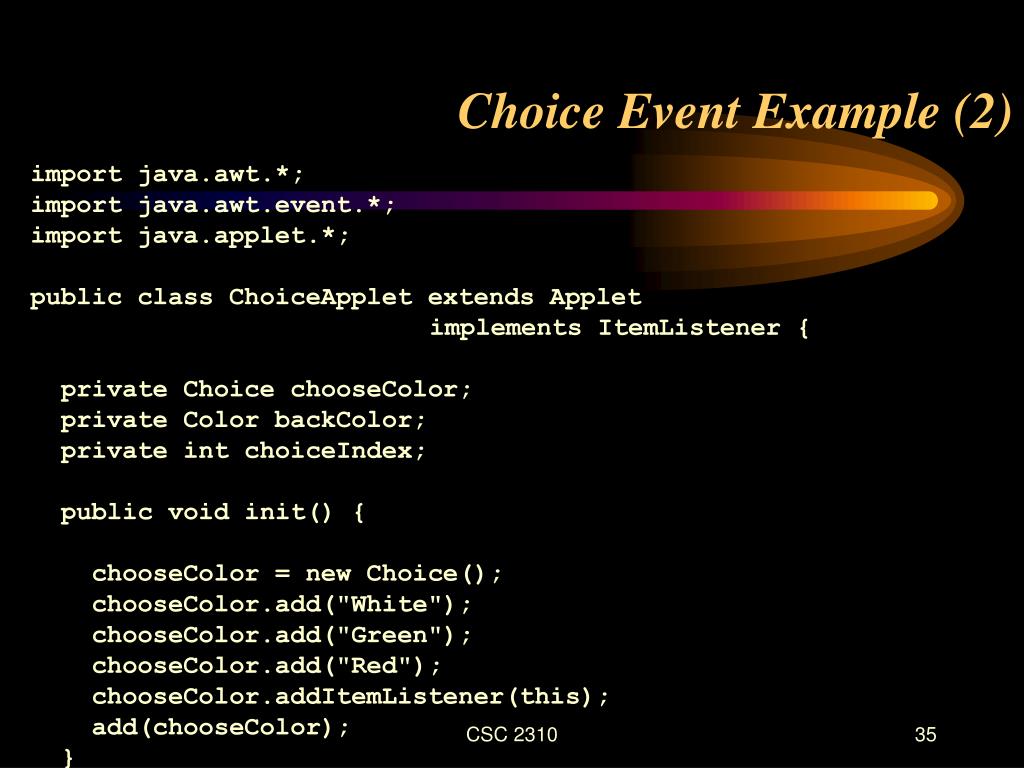 Choice Event Example (2)

import java.awt.*;
import java.awt.event.*;
import java.applet.*;

public class ChoiceApplet extends Applet
implements ItemListener {

private Choice chooseColor;
private Color backColor;
private int choiceIndex;

public void init() {

chooseColor = new Choice();
chooseColor.add("White");
chooseColor.add("Green");
chooseColor.add("Red");
chooseColor.addItemListener(this);
add(chooseColor);
}

CSC 2310

35